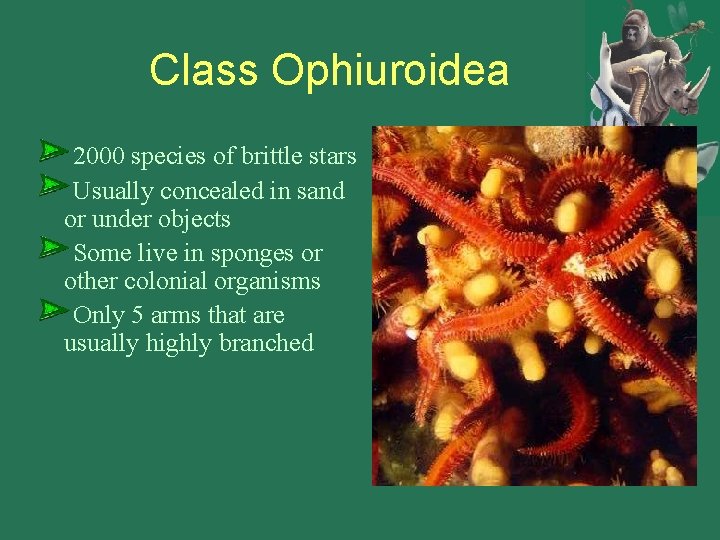 Class Ophiuroidea

2000 species of brittle stars

Usually concealed in sand or under objects

Some live in sponges or other colonial organisms

Only 5 arms that are usually highly branched